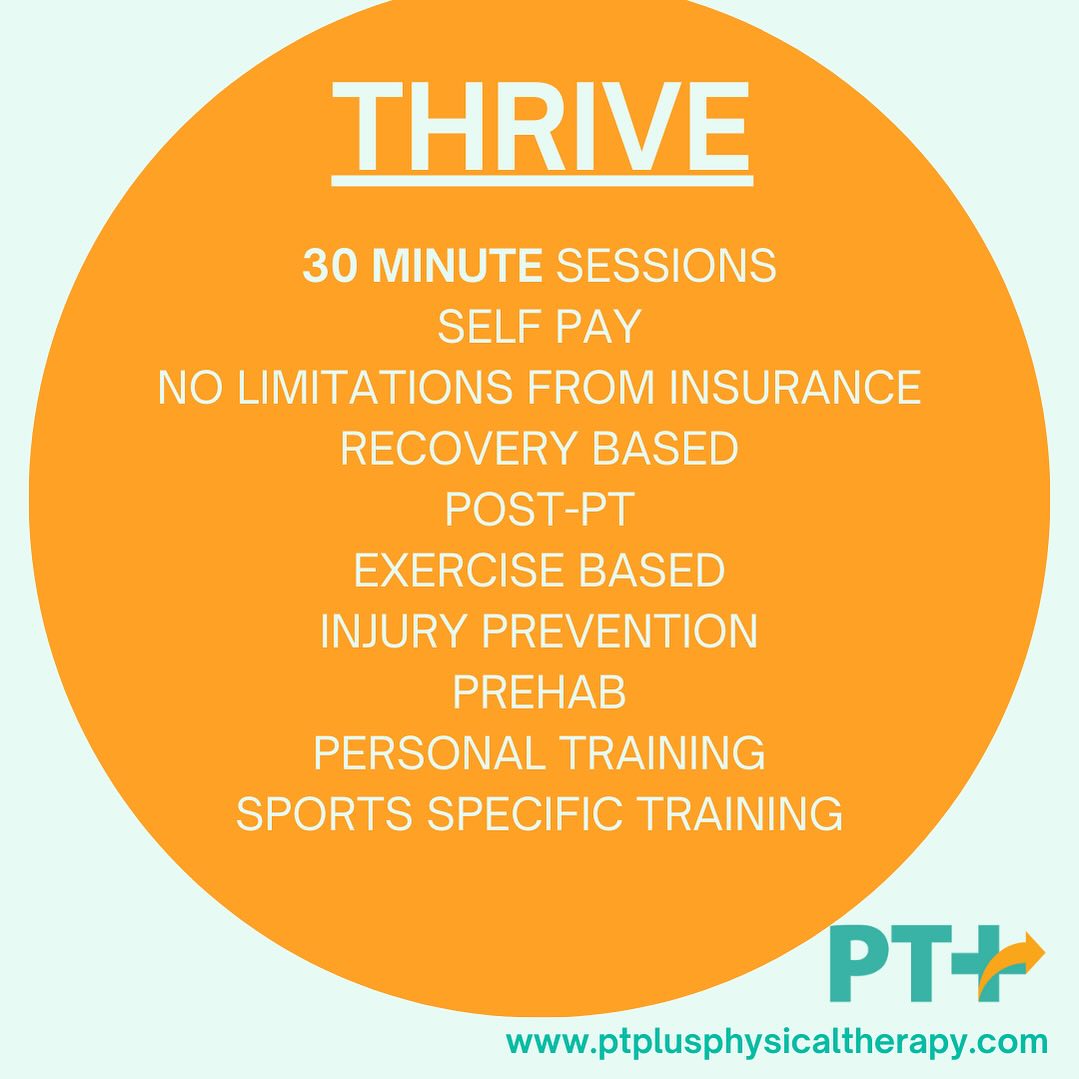 THRIVE

30 MINUTE SESSIONS
SELF PAY
NO LIMITATIONS FROM INSURANCE
RECOVERY BASED
POST-PT
EXERCISE BASED
INJURY PREVENTION
PREHAB
PERSONAL TRAINING
SPORTS SPECIFIC TRAINING

PT+
www.ptplusphysicaltherapy.com